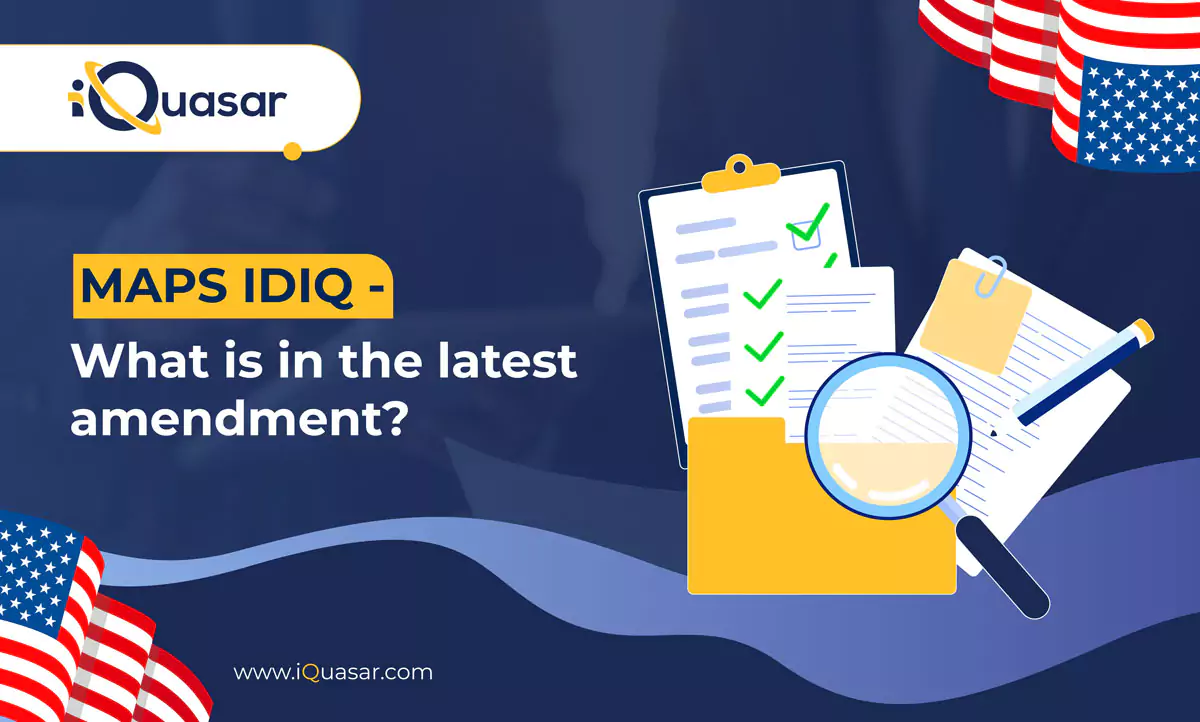 iQuasar

MAPS IDIQ -
What is in the latest amendment?

www.iQuasar.com